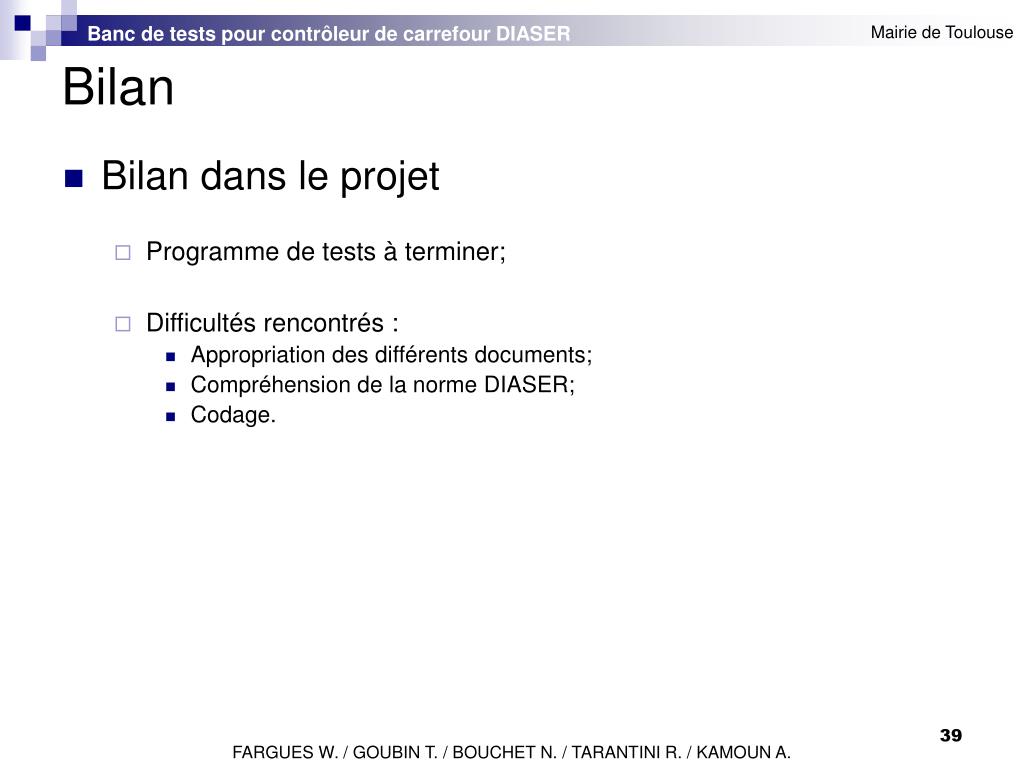 Banc de tests pour contrôleur de carrefour DIASER

Mairie de Toulouse

Bilan

Bilan dans le projet

Programme de tests à terminer;

Difficultés rencontrés :

Appropriation des différents documents;

Compréhension de la norme DIASER;

Codage.

39

FARGUES W. / GOUBIN T. / BOUCHET N. / TARANTINI R. / KAMOUN A.